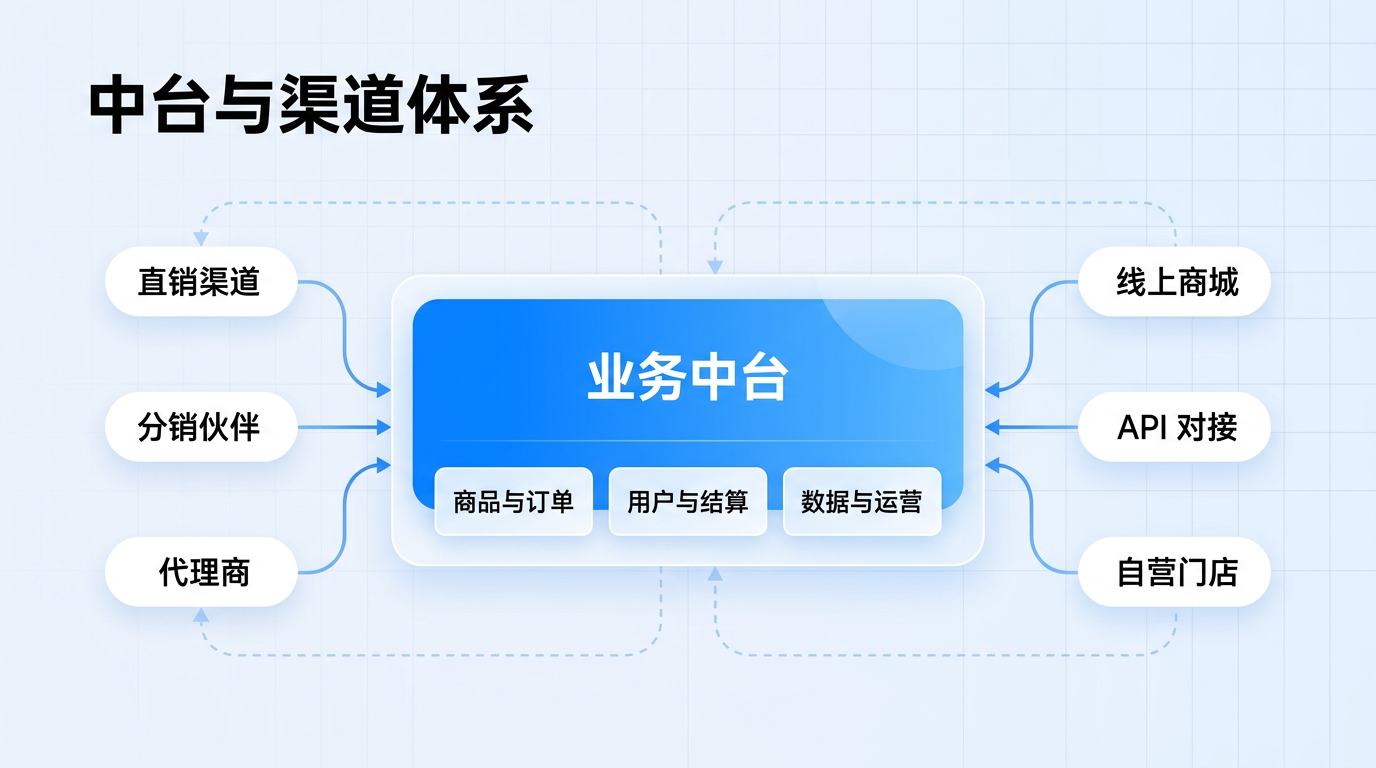 中台与渠道体系

直销渠道

分销伙伴

代理商

业务中台

商品与订单

用户与结算

数据与运营

线上商城

API 对接

自营门店